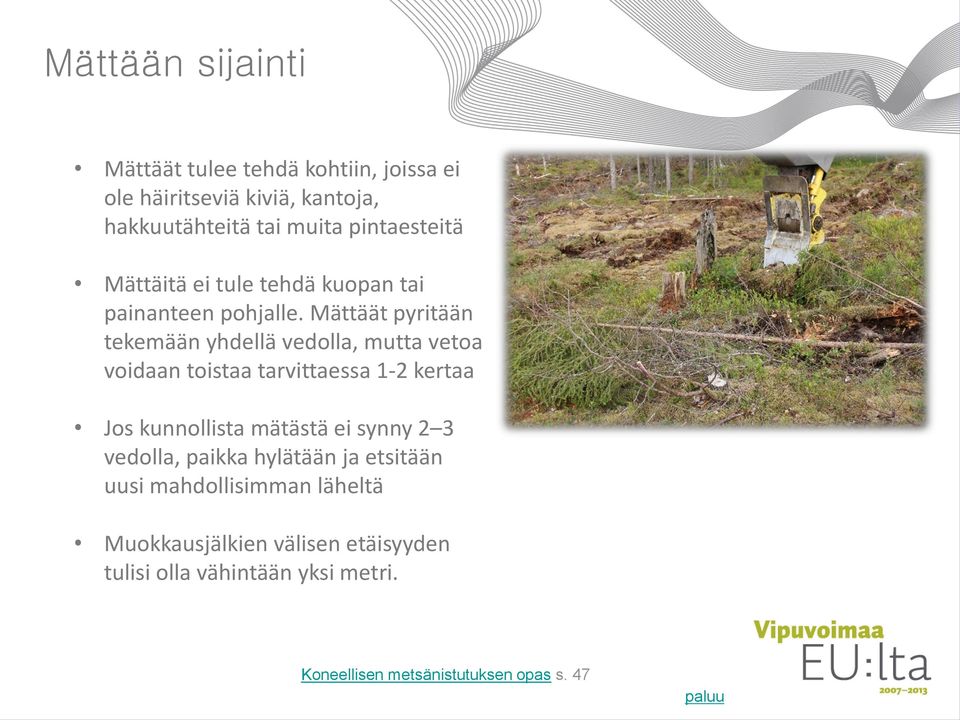 Mättään sijainti

• Mättäät tulee tehdä kohtiin, joissa ei ole häiritseviä kiviä, kantoja, hakkuutähteitä tai muita pintaesteitä

• Mättäitä ei tule tehdä kuopan tai painanteen pohjalle. Mättäät pyritään tekemään yhdellä vedolla, mutta vetoa voidaan toistaa tarvittaessa 1-2 kertaa

• Jos kunnollista mätästä ei synny 2–3 vedolla, paikka hylätään ja etsitään uusi mahdollisimman läheltä

• Muokkausjälkien välisen etäisyyden tulisi olla vähintään yksi metri.

Koneellisen metsänistutuksen opas s. 47

paluu

Vipuvoimaa EU:lta 2007–2013